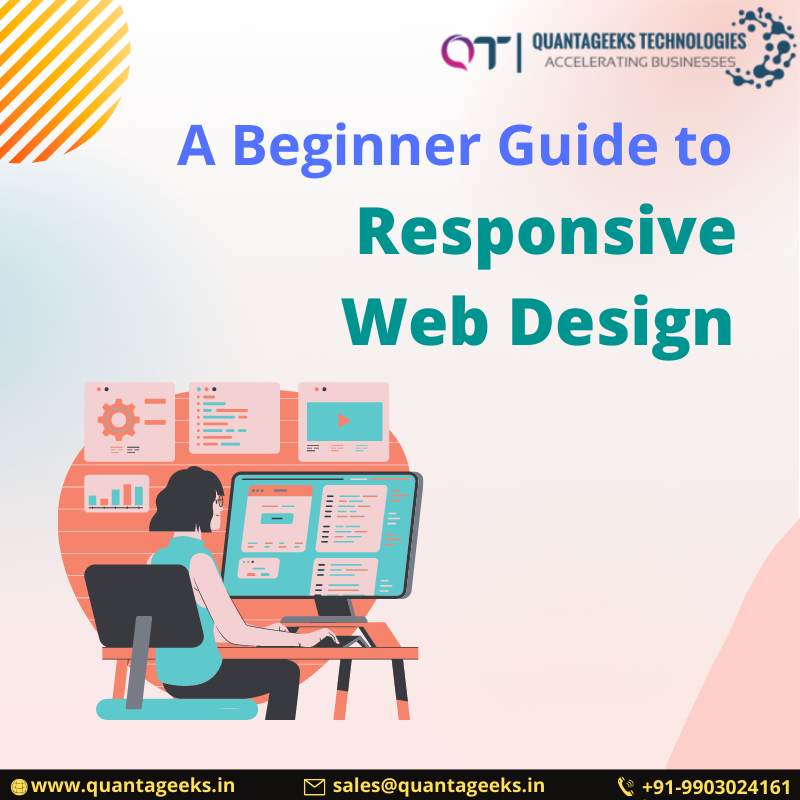 QT | QUANTAGEEKS TECHNOLOGIES
ACCELERATING BUSINESSES

A Beginner Guide to
Responsive
Web Design

www.quantageeks.in sales@quantageeks.in +91-9903024161